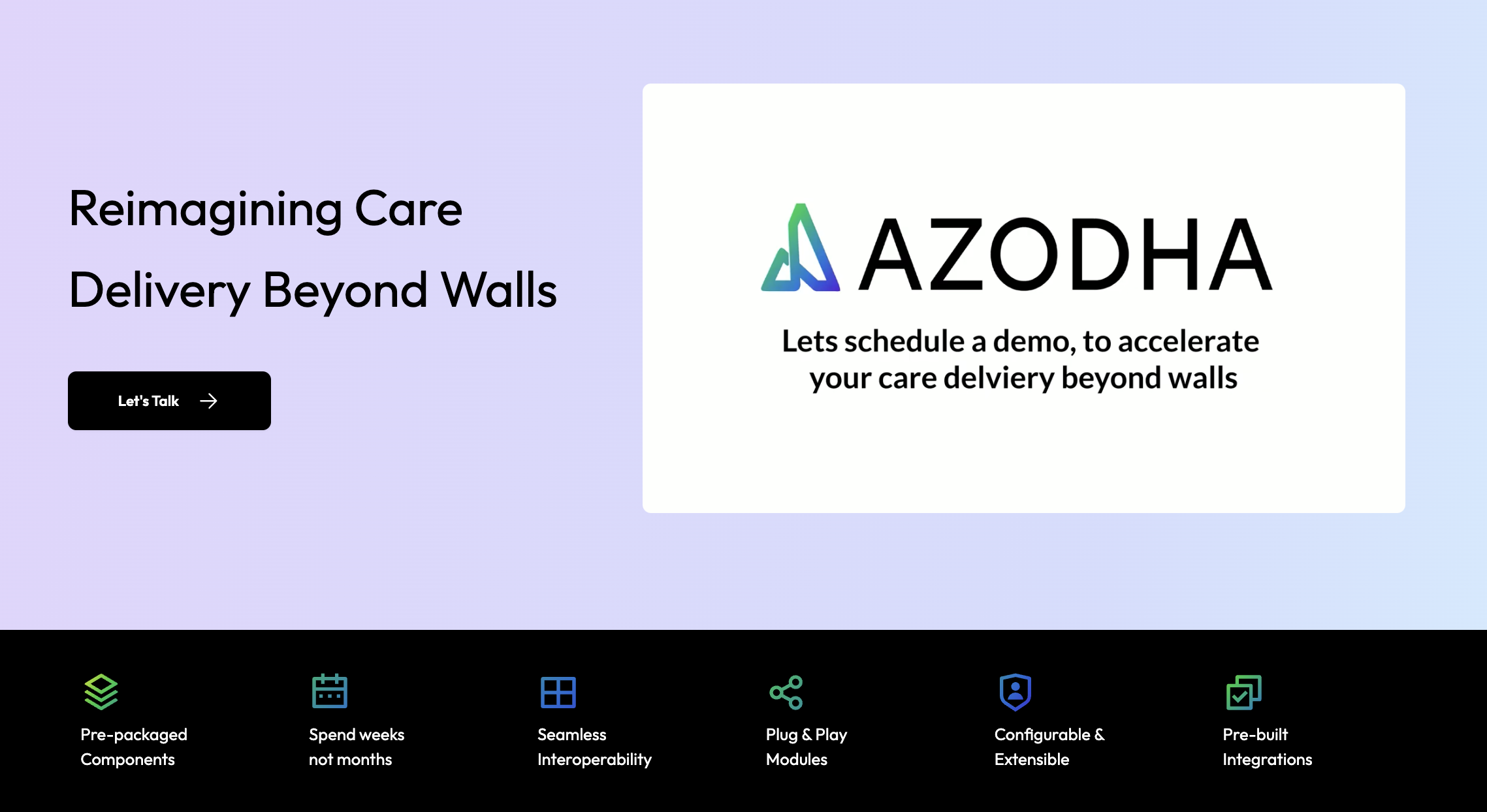 Reimagining Care Delivery Beyond Walls

Let's Talk

AZODHA

Lets schedule a demo, to accelerate your care delviery beyond walls

Pre-packaged Components

Spend weeks not months

Seamless Interoperability

Plug & Play Modules

Configurable & Extensible

Pre-built Integrations